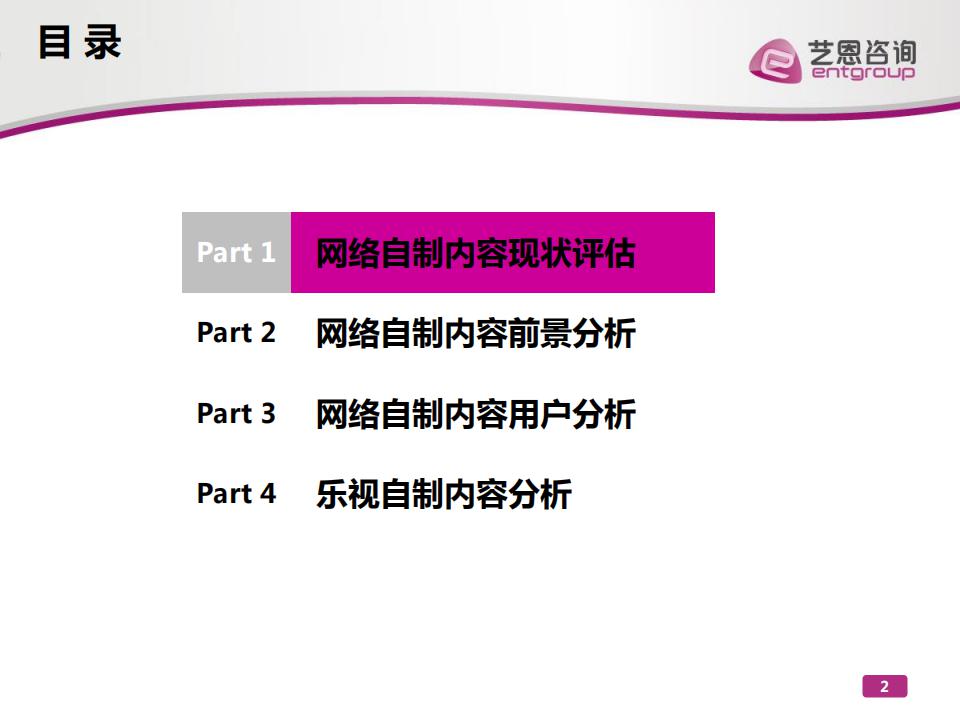 目 录

艺恩咨询
entgroup

Part 1 网络自制内容现状评估

Part 2 网络自制内容前景分析

Part 3 网络自制内容用户分析

Part 4 乐视自制内容分析

2